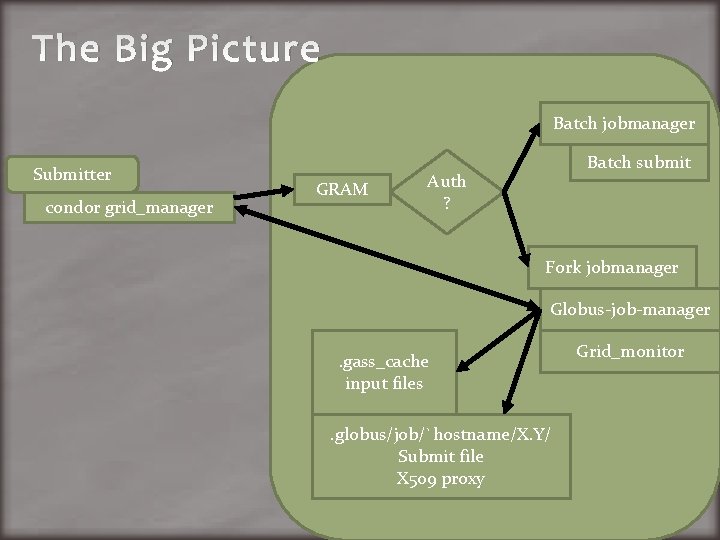 The Big Picture

Submitter

condor grid_manager

GRAM

Auth
?

Batch jobmanager

Batch submit

Fork jobmanager

Globus-job-manager

Grid_monitor

.gass_cache
input files

.globus/job/`hostname/X.Y/
Submit file
X509 proxy